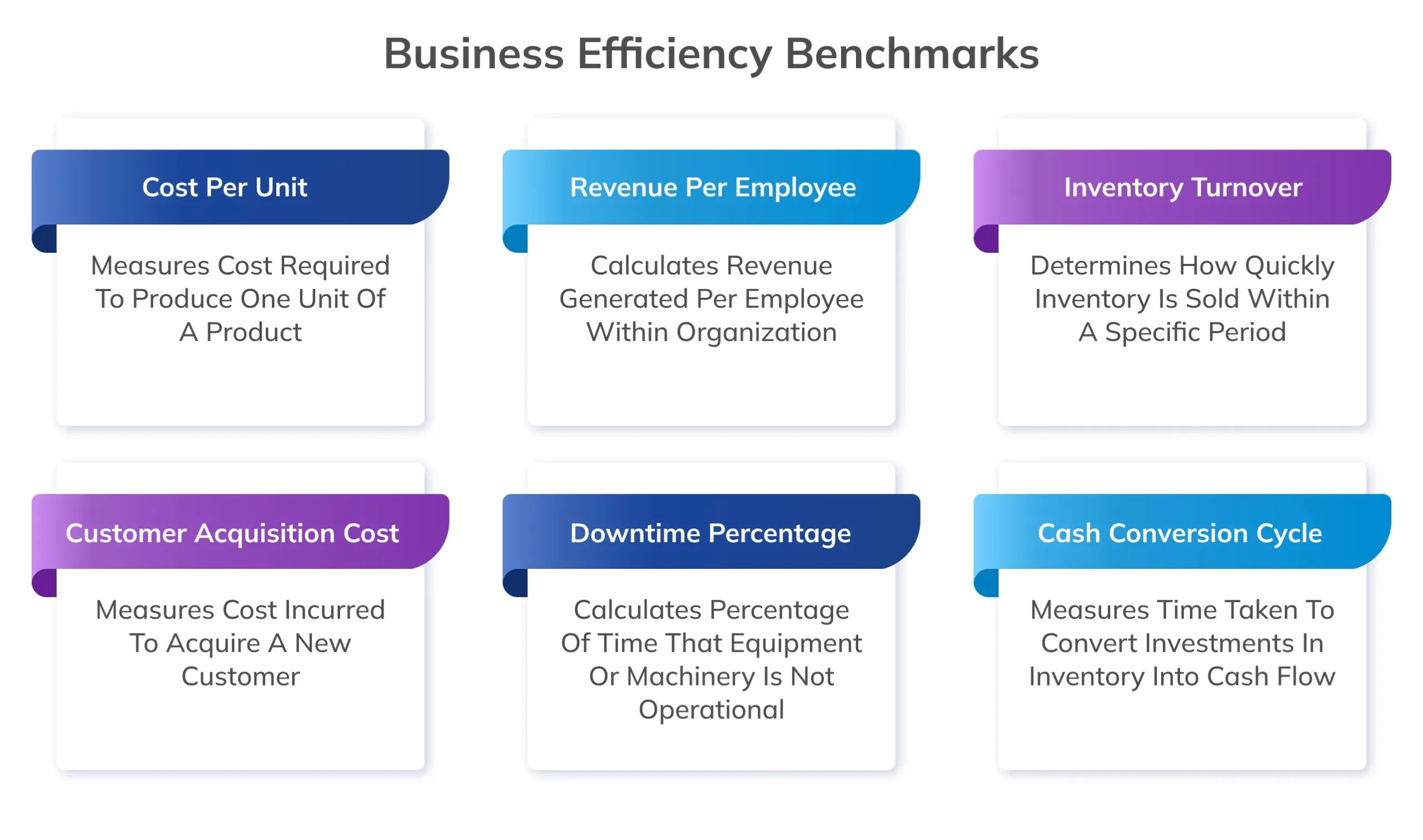 Business Efficiency Benchmarks

Cost Per Unit

Measures Cost Required To Produce One Unit Of A Product

Revenue Per Employee

Calculates Revenue Generated Per Employee Within Organization

Inventory Turnover

Determines How Quickly Inventory Is Sold Within A Specific Period

Customer Acquisition Cost

Measures Cost Incurred To Acquire A New Customer

Downtime Percentage

Calculates Percentage Of Time That Equipment Or Machinery Is Not Operational

Cash Conversion Cycle

Measures Time Taken To Convert Investments In Inventory Into Cash Flow